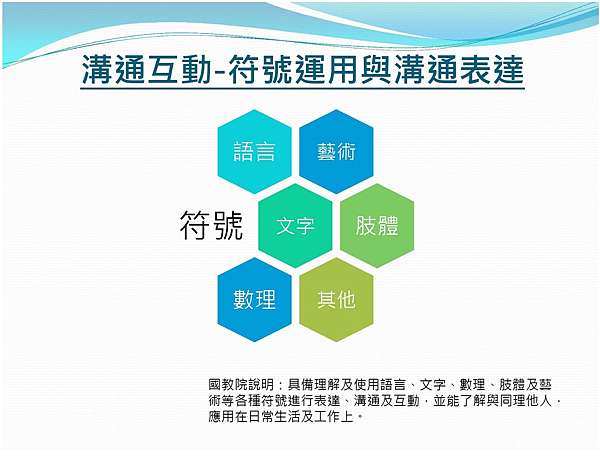 溝通互動-符號運用與溝通表達

語言
藝術
符號
文字
肢體
數理
其他

國教院說明：具備理解及使用語言、文字、數理、肢體及藝術等各種符號進行表達、溝通及互動，並能了解與同理他人，應用在日常生活及工作上。